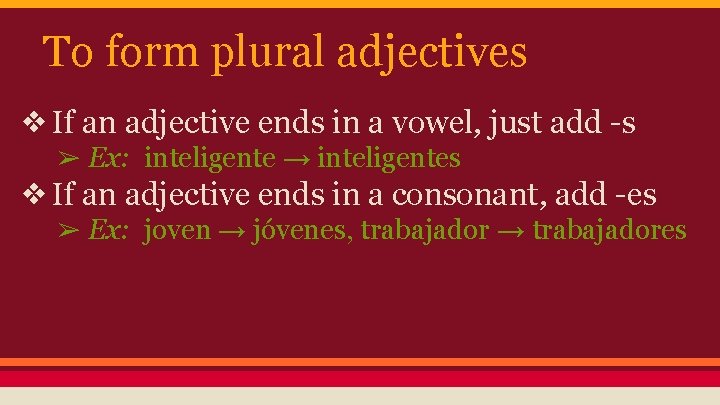 To form plural adjectives

❖ If an adjective ends in a vowel, just add -s

➢ Ex: inteligente → inteligentes

❖ If an adjective ends in a consonant, add -es

➢ Ex: joven → jóvenes, trabajador → trabajadores